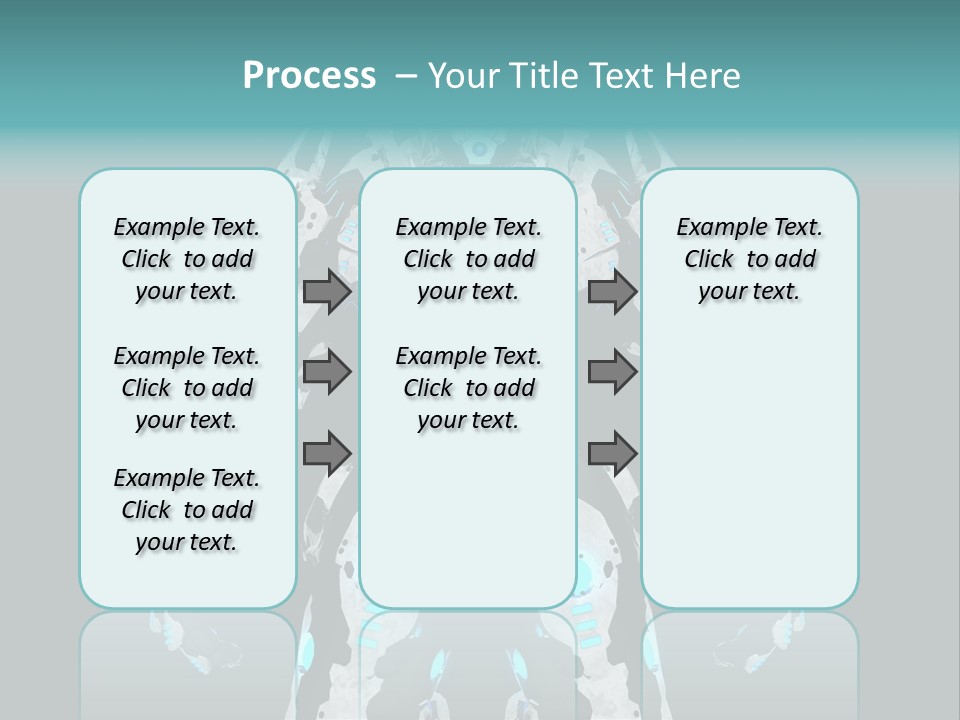 Process – Your Title Text Here

Example Text. Click to add your text.

Example Text. Click to add your text.

Example Text. Click to add your text.

Example Text. Click to add your text.

Example Text. Click to add your text.

Example Text. Click to add your text.